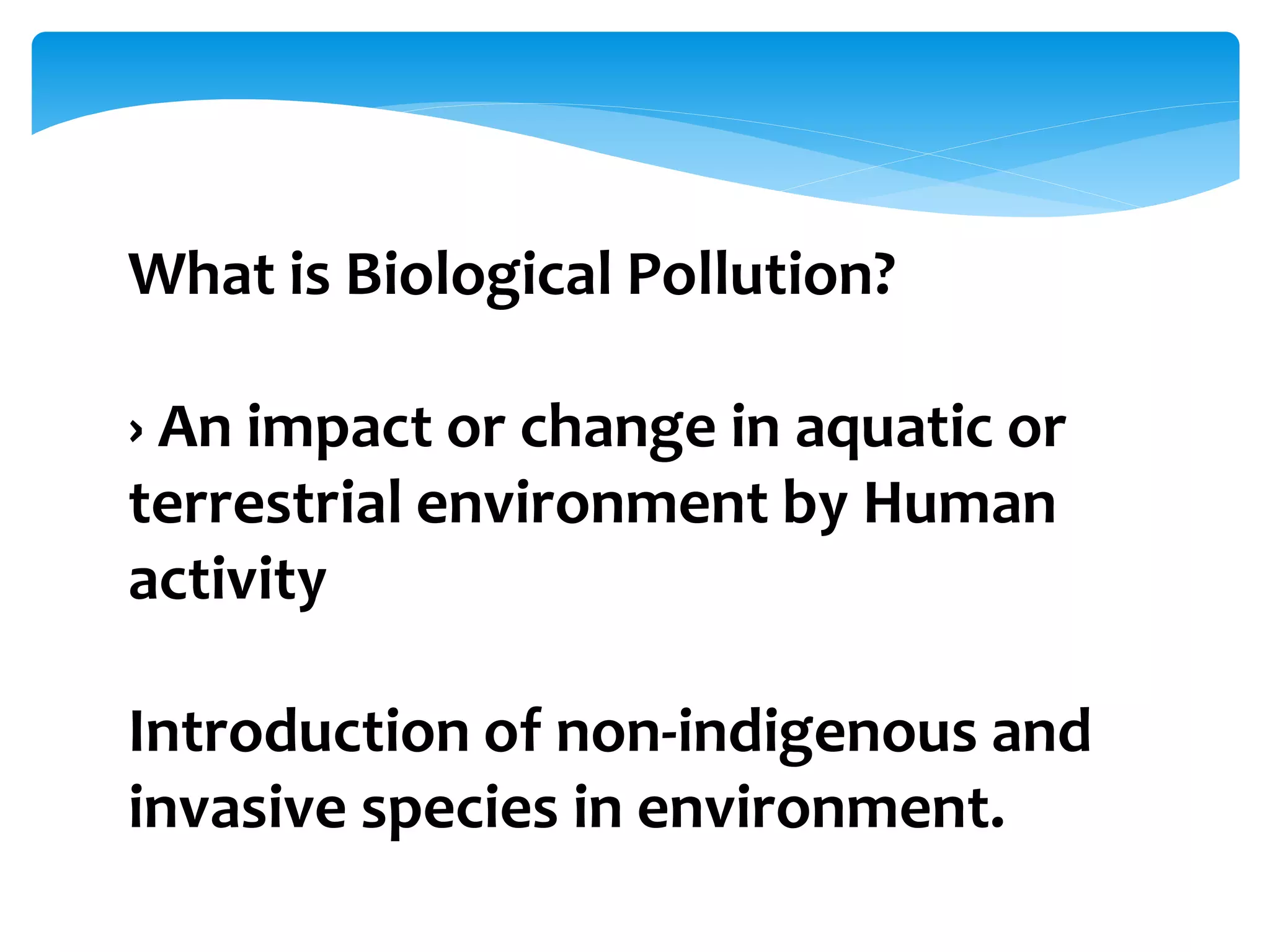 What is Biological Pollution?

› An impact or change in aquatic or terrestrial environment by Human activity

Introduction of non-indigenous and invasive species in environment.